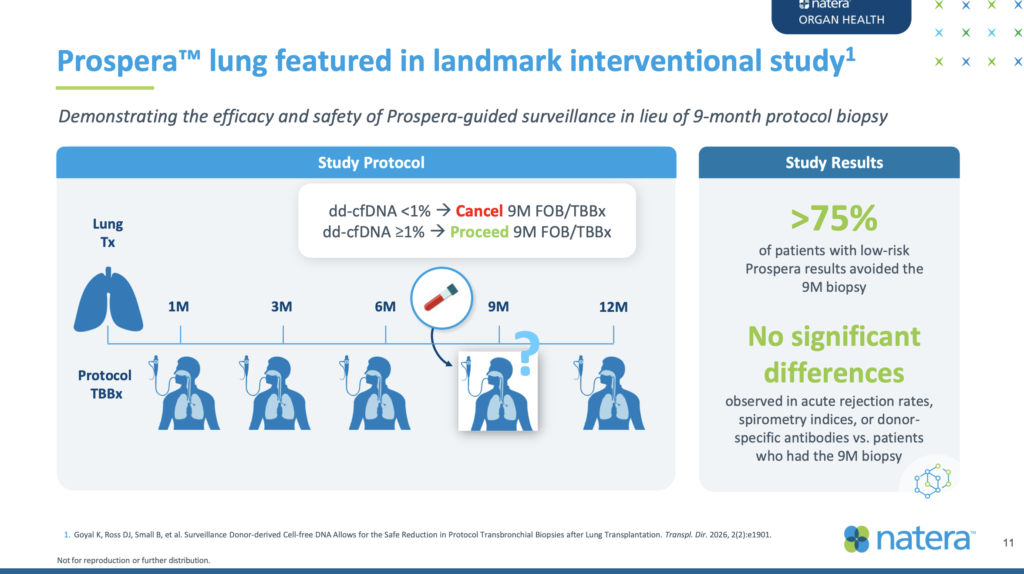 natera
ORGAN HEALTH

Prospera™ lung featured in landmark interventional study$^1$

Demonstrating the efficacy and safety of Prospera-guided surveillance in lieu of 9-month protocol biopsy

Study Protocol

dd-cfDNA <1% → Cancel 9M FOB/TBBx
dd-cfDNA ≥1% → Proceed 9M FOB/TBBx

Lung Tx

1M
3M
6M
9M
12M

?

Protocol TBBx

Study Results

>75%
of patients with low-risk Prospera results avoided the 9M biopsy

No significant differences
observed in acute rejection rates, spirometry indices, or donor-specific antibodies vs. patients who had the 9M biopsy

1. Goyal K, Ross DJ, Small B, et al. Surveillance Donor-derived Cell-free DNA Allows for the Safe Reduction in Protocol Transbronchial Biopsies after Lung Transplantation. Transpl. Dir. 2026, 2(2):e1901.

Not for reproduction or further distribution.

natera™

11